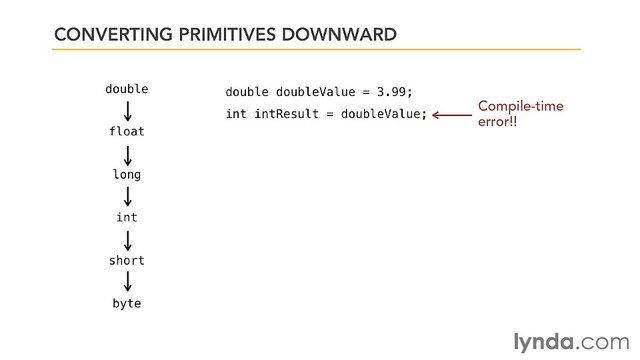 CONVERTING PRIMITIVES DOWNWARD

double
float
long
int
short
byte

double doubleValue = 3.99;
int intResult = doubleValue;

Compile-time error!!

lynda.com